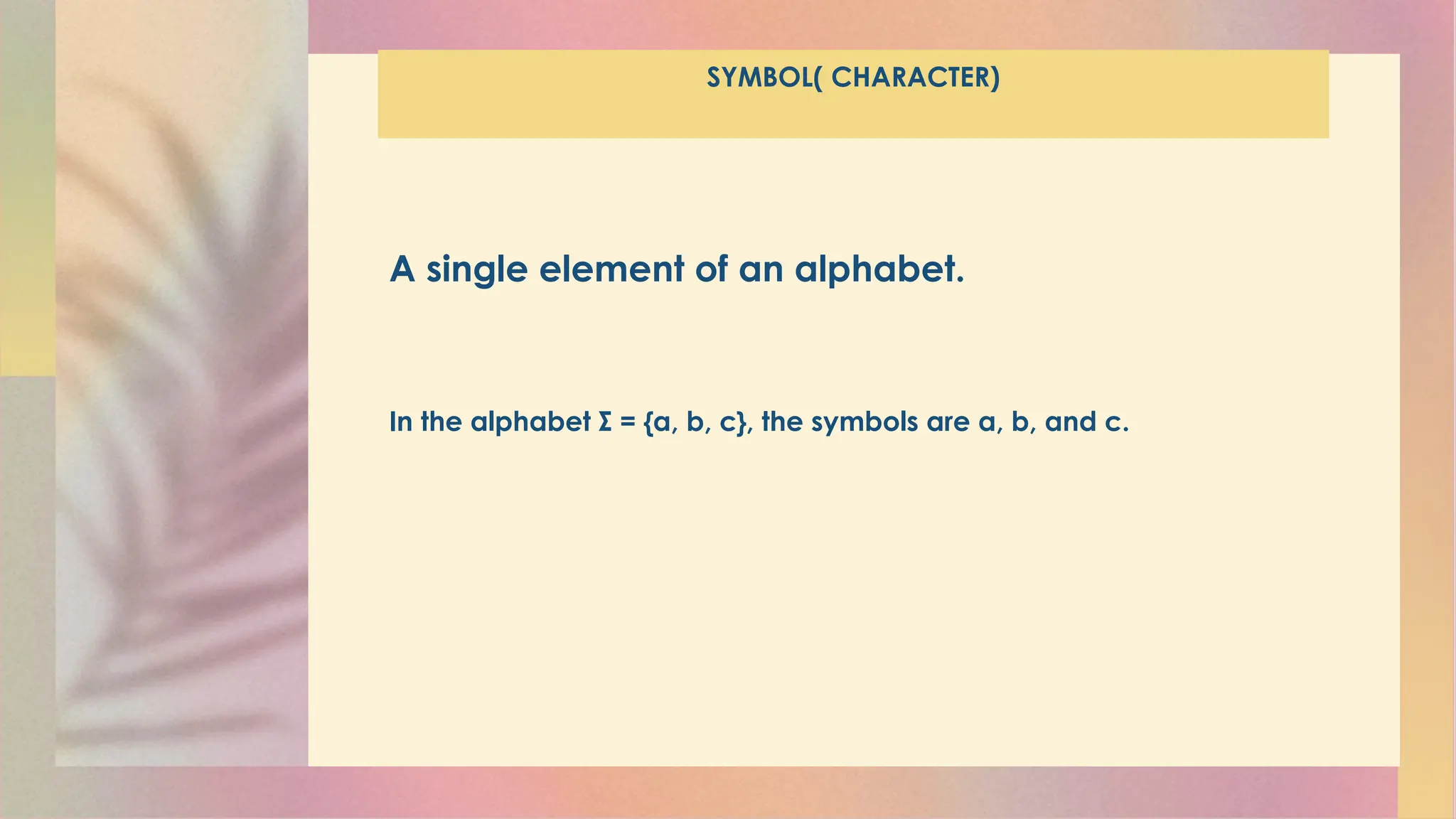 SYMBOL( CHARACTER)

A single element of an alphabet.

In the alphabet $\Sigma = \{a, b, c\}$, the symbols are a, b, and c.